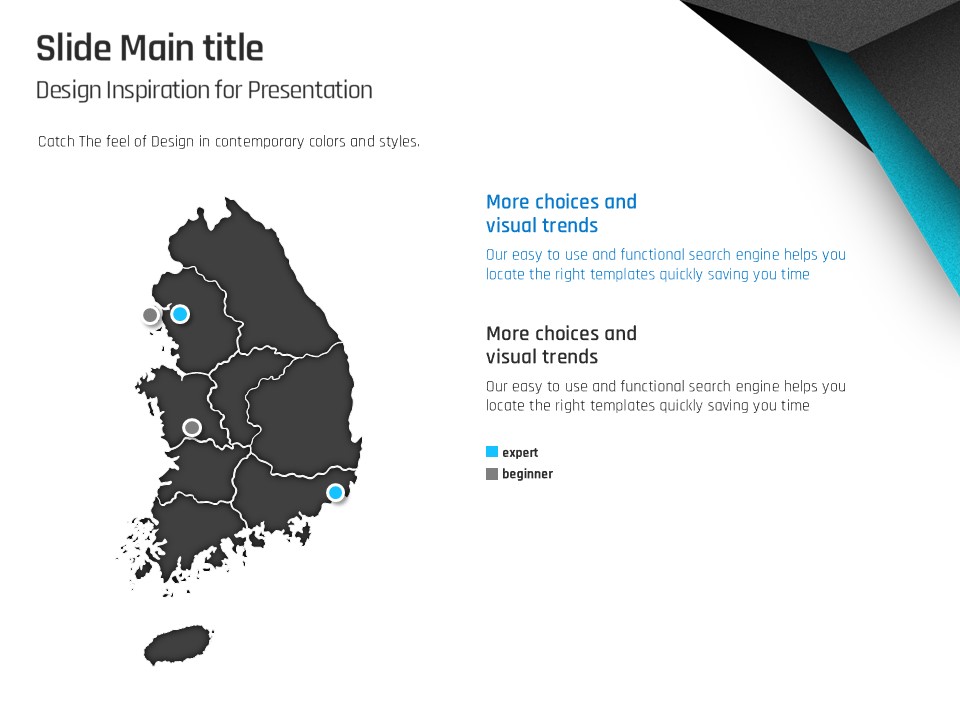 Slide Main title

Design Inspiration for Presentation

Catch The feel of Design in contemporary colors and styles.

More choices and visual trends

Our easy to use and functional search engine helps you locate the right templates quickly saving you time

More choices and visual trends

Our easy to use and functional search engine helps you locate the right templates quickly saving you time

expert

beginner